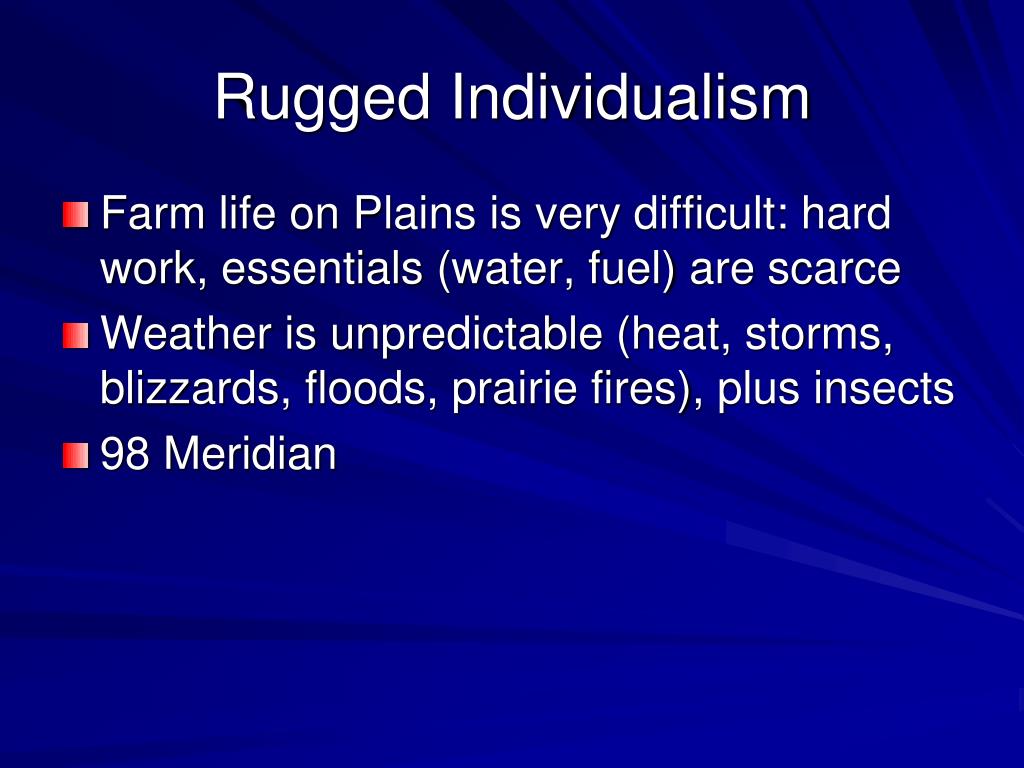 Rugged Individualism

Farm life on Plains is very difficult: hard work, essentials (water, fuel) are scarce

Weather is unpredictable (heat, storms, blizzards, floods, prairie fires), plus insects

98 Meridian